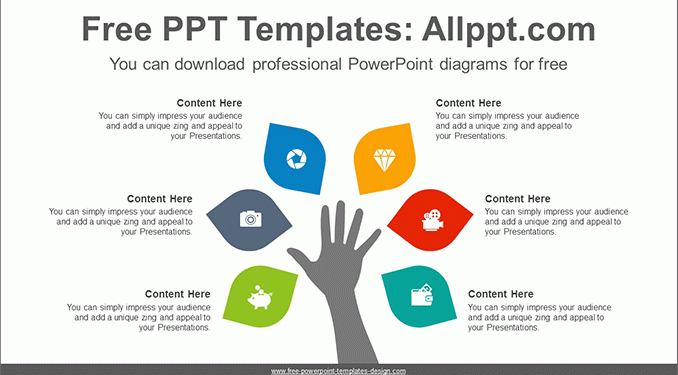 Free PPT Templates: Allppt.com

You can download professional PowerPoint diagrams for free

Content Here
You can simply impress your audience and add a unique zing and appeal to your Presentations.

Content Here
You can simply impress your audience and add a unique zing and appeal to your Presentations.

Content Here
You can simply impress your audience and add a unique zing and appeal to your Presentations.

Content Here
You can simply impress your audience and add a unique zing and appeal to your Presentations.

Content Here
You can simply impress your audience and add a unique zing and appeal to your Presentations.

Content Here
You can simply impress your audience and add a unique zing and appeal to your Presentations.

www.free-powerpoint-templates-design.com